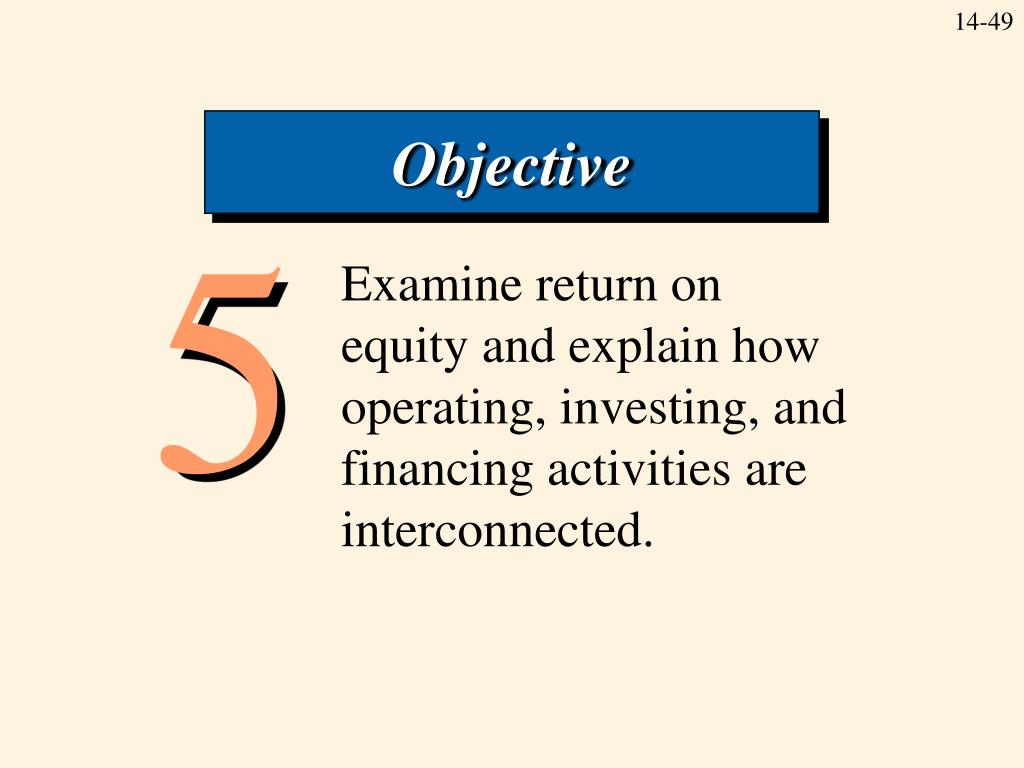 14-49

Objective

5

Examine return on equity and explain how operating, investing, and financing activities are interconnected.